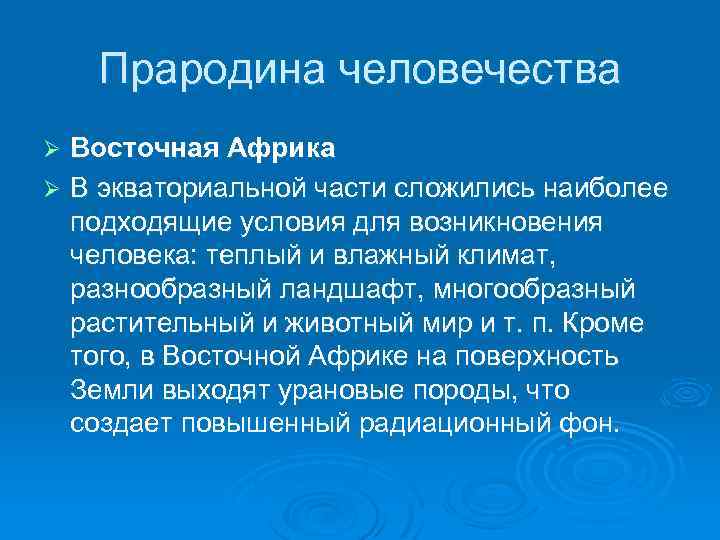 Прародина человечества

➢ Восточная Африка

➢ В экваториальной части сложились наиболее подходящие условия для возникновения человека: теплый и влажный климат, разнообразный ландшафт, многообразный растительный и животный мир и т. п. Кроме того, в Восточной Африке на поверхность Земли выходят урановые породы, что создает повышенный радиационный фон.